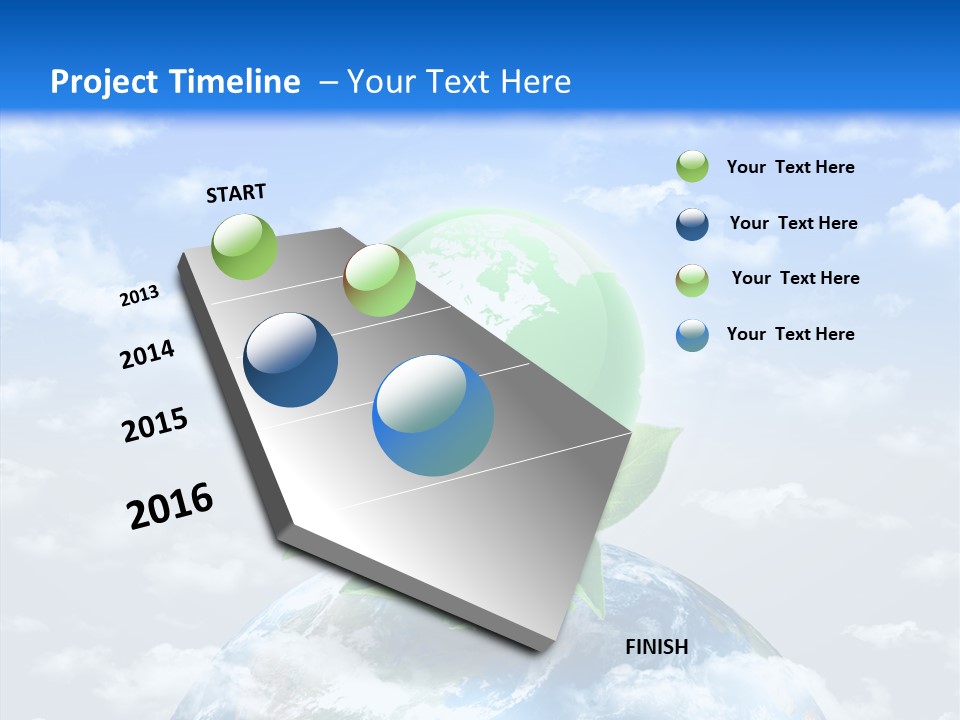 Project Timeline – Your Text Here

START

2013

2014

2015

2016

FINISH

Your Text Here

Your Text Here

Your Text Here

Your Text Here